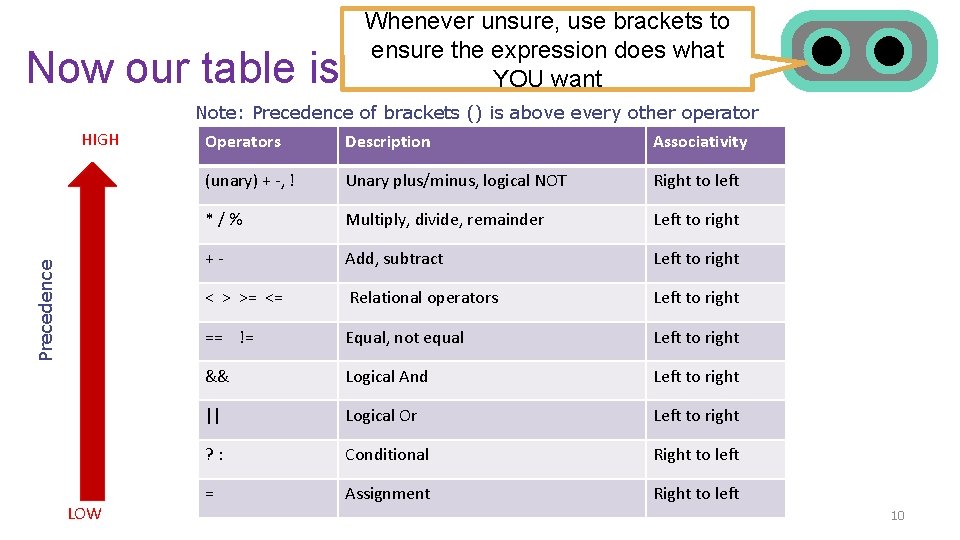 Now our table is

Whenever unsure, use brackets to ensure the expression does what YOU want

Note: Precedence of brackets () is above every other operator

HIGH

Precedence

LOW

| Operators | Description | Associativity |
|---|---|---|
| (unary) + -, ! | Unary plus/minus, logical NOT | Right to left |
| * / % | Multiply, divide, remainder | Left to right |
| + - | Add, subtract | Left to right |
| < > >= <= | Relational operators | Left to right |
| == != | Equal, not equal | Left to right |
| && | Logical And | Left to right |
| \|\| | Logical Or | Left to right |
| ? : | Conditional | Right to left |
| = | Assignment | Right to left |

10